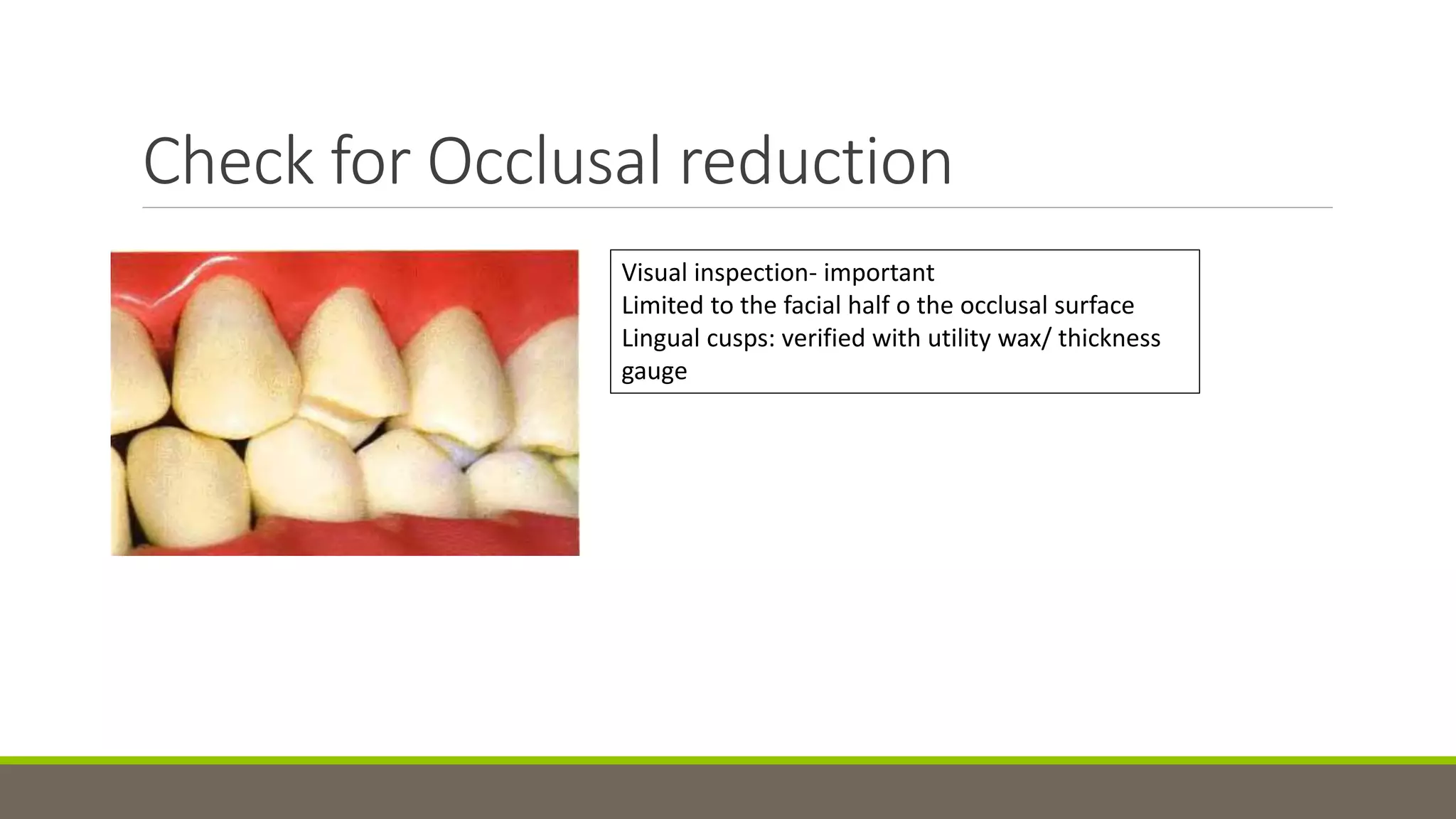 Check for Occlusal reduction

Visual inspection- important
Limited to the facial half o the occlusal surface
Lingual cusps: verified with utility wax/ thickness gauge